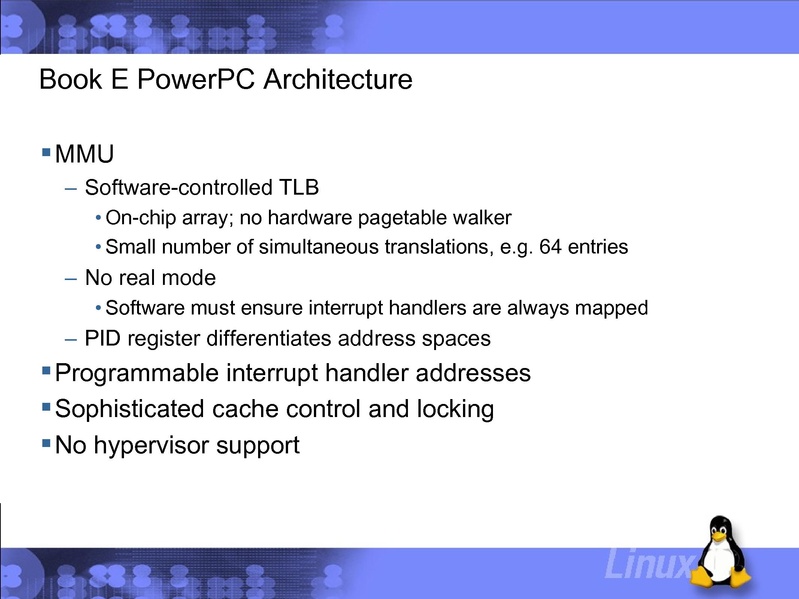 Book E PowerPC Architecture

▪ MMU
– Software-controlled TLB
• On-chip array; no hardware pagetable walker
• Small number of simultaneous translations, e.g. 64 entries
– No real mode
• Software must ensure interrupt handlers are always mapped
– PID register differentiates address spaces
▪ Programmable interrupt handler addresses
▪ Sophisticated cache control and locking
▪ No hypervisor support

Linux